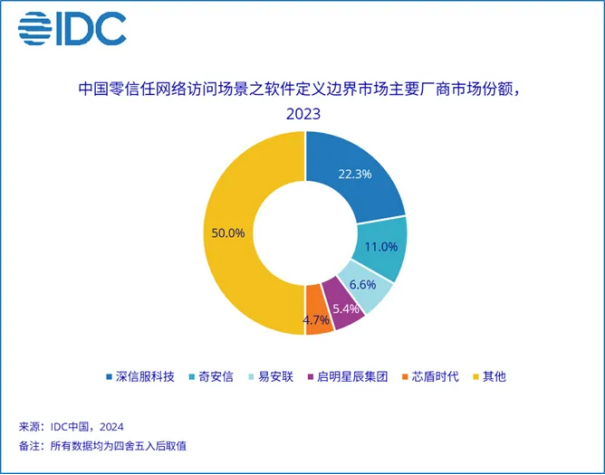 IDC

中国零信任网络访问场景之软件定义边界市场主要厂商市场份额，2023

22.3%
11.0%
6.6%
5.4%
4.7%
50.0%

深信服科技 奇安信 易安联 启明星辰集团 芯盾时代 其他

来源：IDC中国，2024
备注：所有数据均为四舍五入后取值